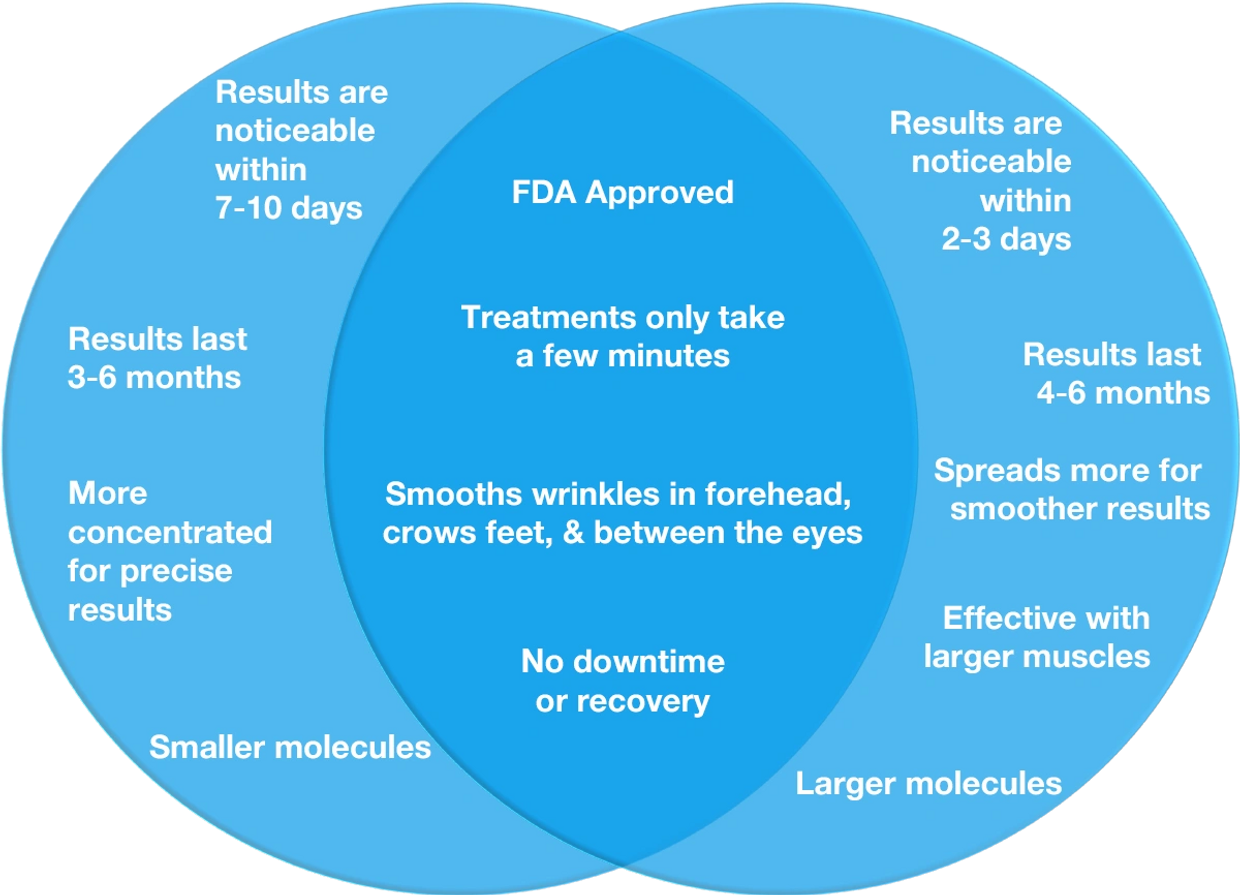 Results are noticeable within 7-10 days

Results last 3-6 months

More concentrated for precise results

Smaller molecules

FDA Approved

Treatments only take a few minutes

Smooths wrinkles in forehead, crows feet, & between the eyes

No downtime or recovery

Results are noticeable within 2-3 days

Results last 4-6 months

Spreads more for smoother results

Effective with larger muscles

Larger molecules